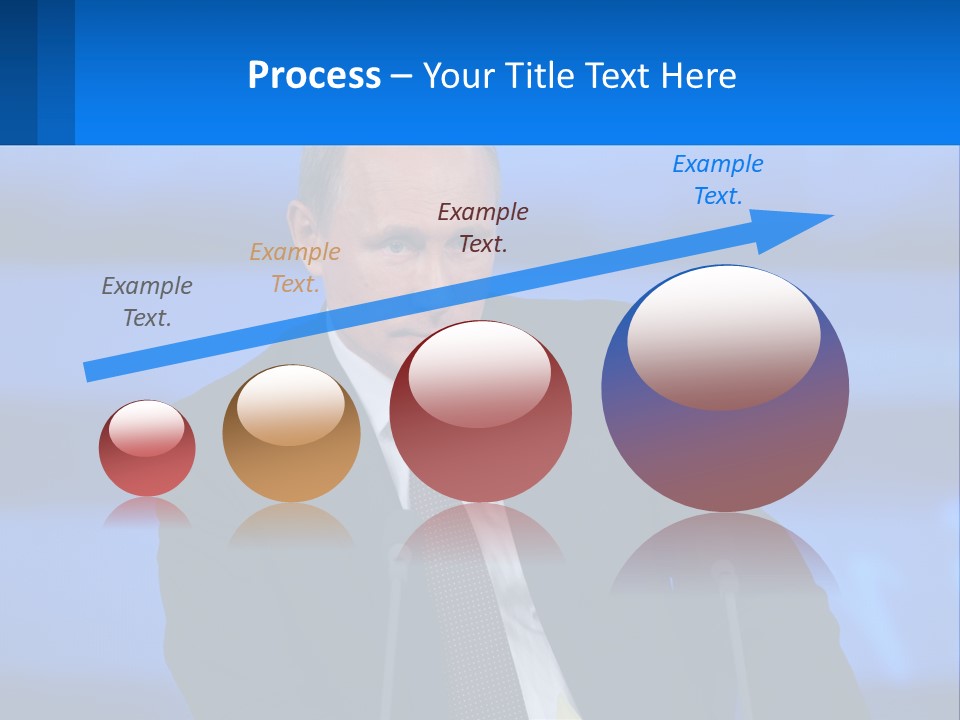 Process – Your Title Text Here

Example Text.

Example Text.

Example Text.

Example Text.